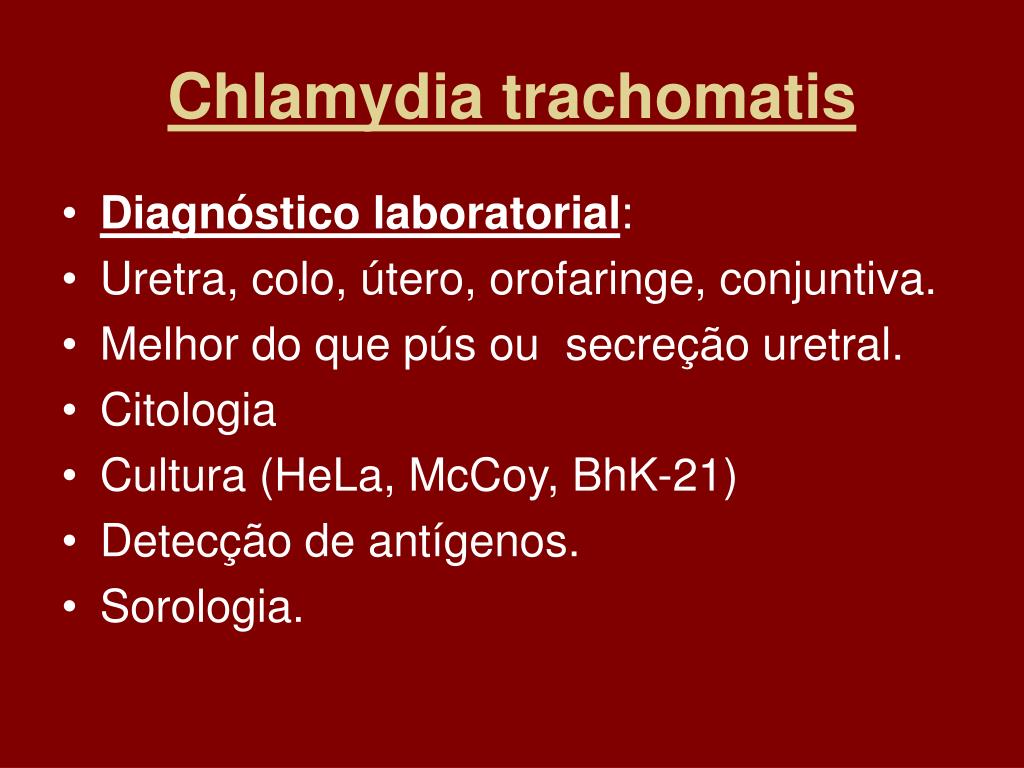 Chlamydia trachomatis

• Diagnóstico laboratorial:
• Uretra, colo, útero, orofaringe, conjuntiva.
• Melhor do que pús ou  secreção uretral.
• Citologia
• Cultura (HeLa, McCoy, BhK-21)
• Detecção de antígenos.
• Sorologia.